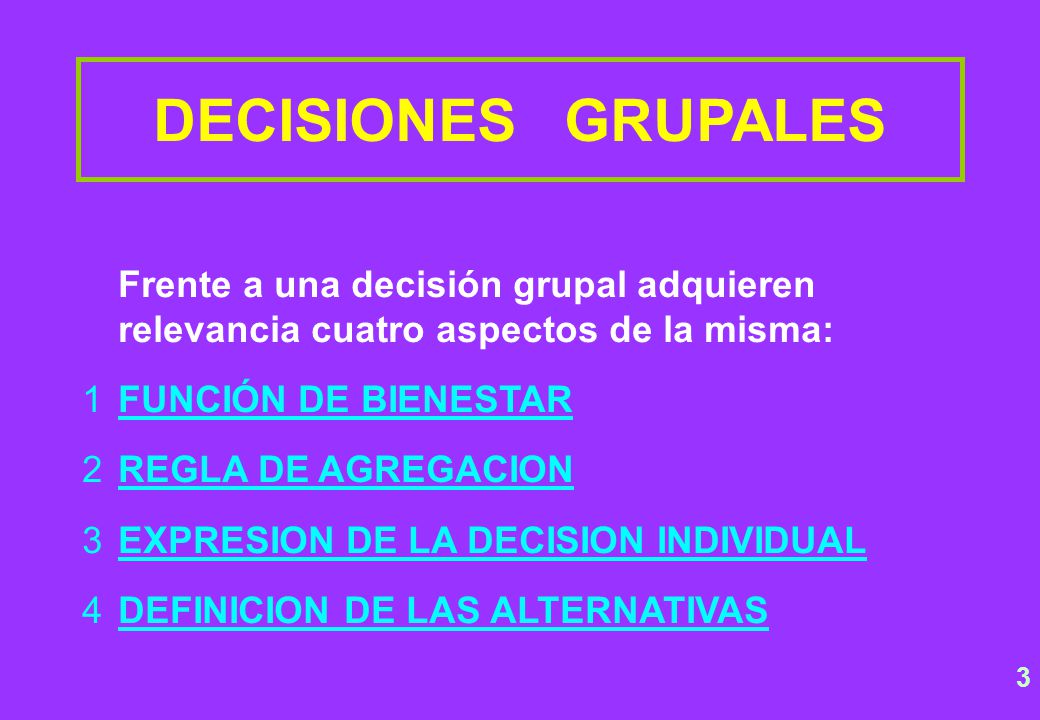 DECISIONES GRUPALES

Frente a una decisión grupal adquieren relevancia cuatro aspectos de la misma:

1 FUNCIÓN DE BIENESTAR

2 REGLA DE AGREGACION

3 EXPRESION DE LA DECISION INDIVIDUAL

4 DEFINICION DE LAS ALTERNATIVAS

3